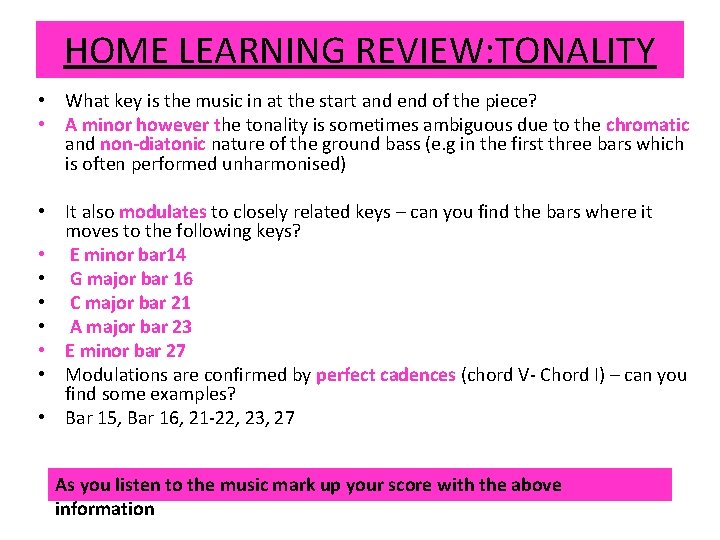 HOME LEARNING REVIEW:TONALITY

• What key is the music in at the start and end of the piece?
• A minor however the tonality is sometimes ambiguous due to the chromatic and non-diatonic nature of the ground bass (e.g in the first three bars which is often performed unharmonised)

• It also modulates to closely related keys – can you find the bars where it moves to the following keys?
• E minor bar14
• G major bar 16
• C major bar 21
• A major bar 23
• E minor bar 27
• Modulations are confirmed by perfect cadences (chord V- Chord I) – can you find some examples?
• Bar 15, Bar 16, 21-22, 23, 27

As you listen to the music mark up your score with the above information